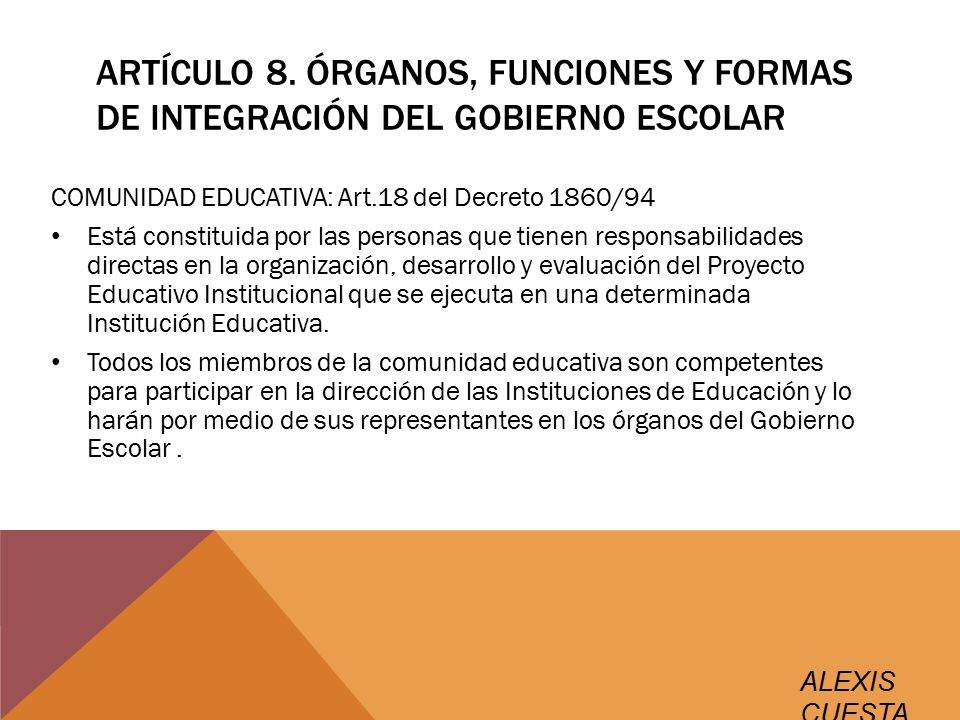 ARTÍCULO 8. ÓRGANOS, FUNCIONES Y FORMAS DE INTEGRACIÓN DEL GOBIERNO ESCOLAR

COMUNIDAD EDUCATIVA: Art.18 del Decreto 1860/94

• Está constituida por las personas que tienen responsabilidades directas en la organización, desarrollo y evaluación del Proyecto Educativo Institucional que se ejecuta en una determinada Institución Educativa.

• Todos los miembros de la comunidad educativa son competentes para participar en la dirección de las Instituciones de Educación y lo harán por medio de sus representantes en los órganos del Gobierno Escolar .

ALEXIS CUESTA